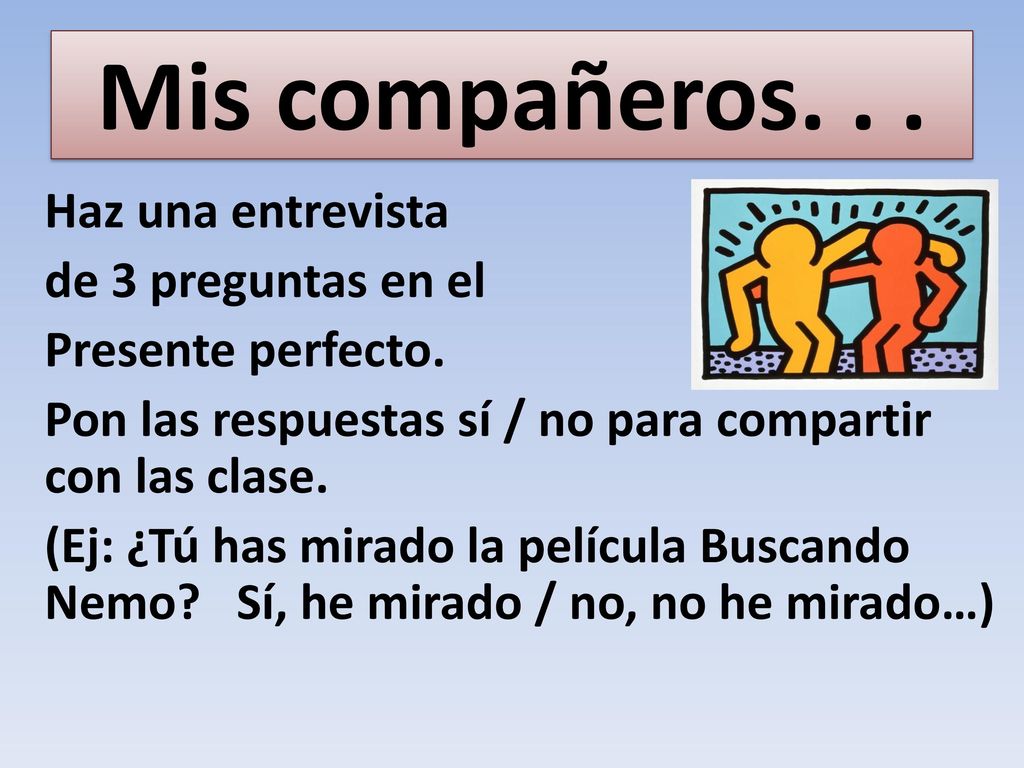 Mis compañeros. . .

Haz una entrevista de 3 preguntas en el Presente perfecto.

Pon las respuestas sí / no para compartir con las clase.

(Ej: ¿Tú has mirado la película Buscando Nemo? Sí, he mirado / no, no he mirado…)